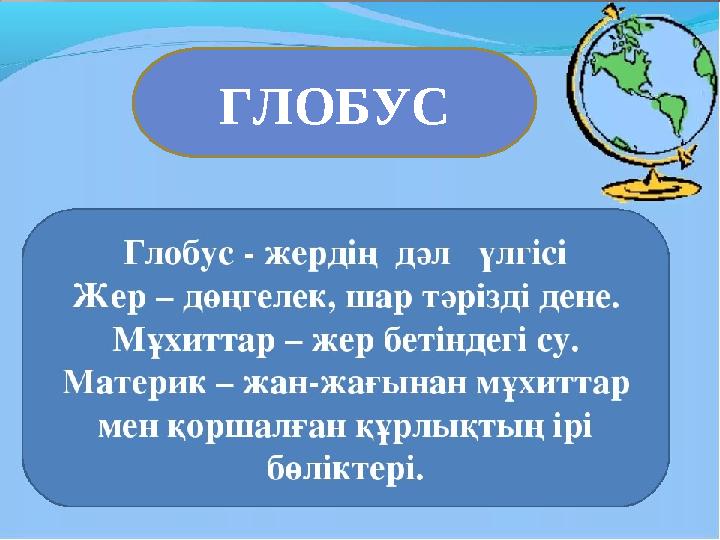 ГЛОБУС

Глобус - жердің дәл үлгісі
Жер – дөңгелек, шар тәрізді дене.
Мұхиттар – жер бетіндегі су.
Материк – жан-жағынан мұхиттар мен қоршалған құрлықтың ірі бөліктері.